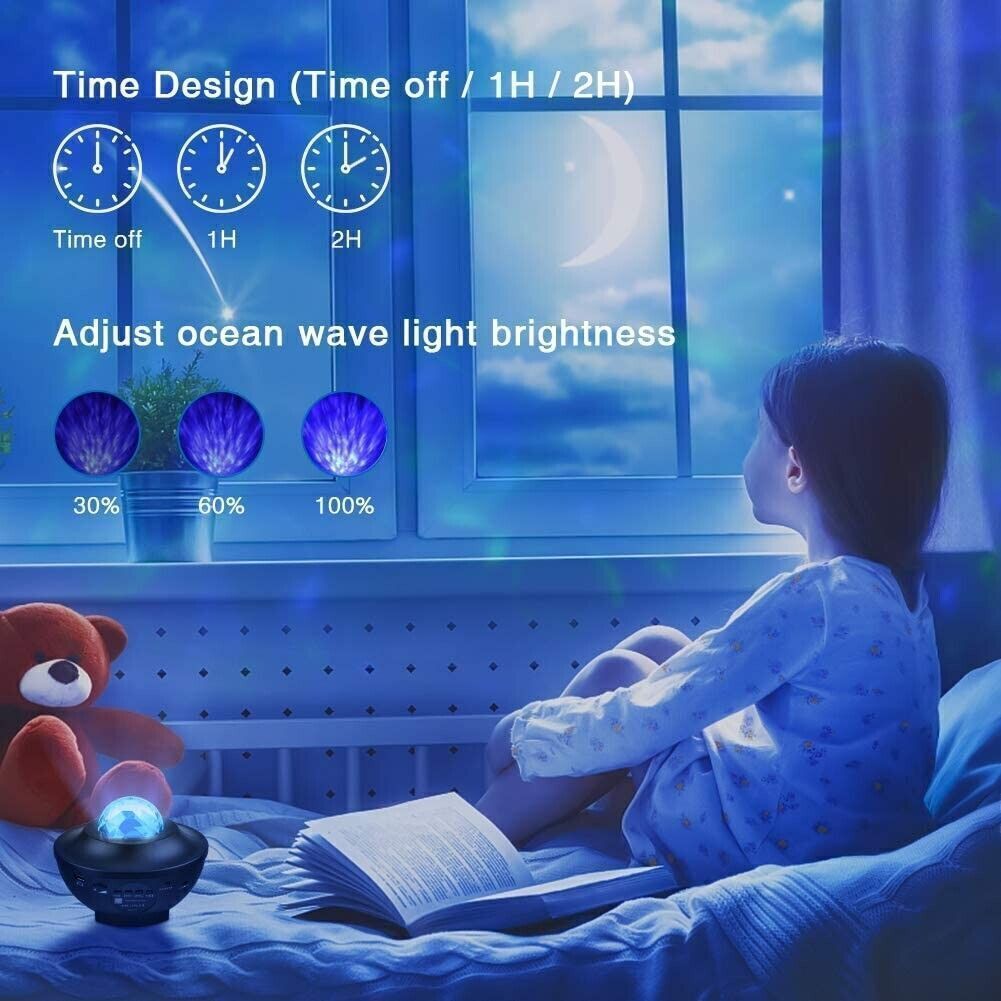 Time Design (Time off / 1H / 2H)

Time off
1H
2H

Adjust ocean wave light brightness

30%
60%
100%